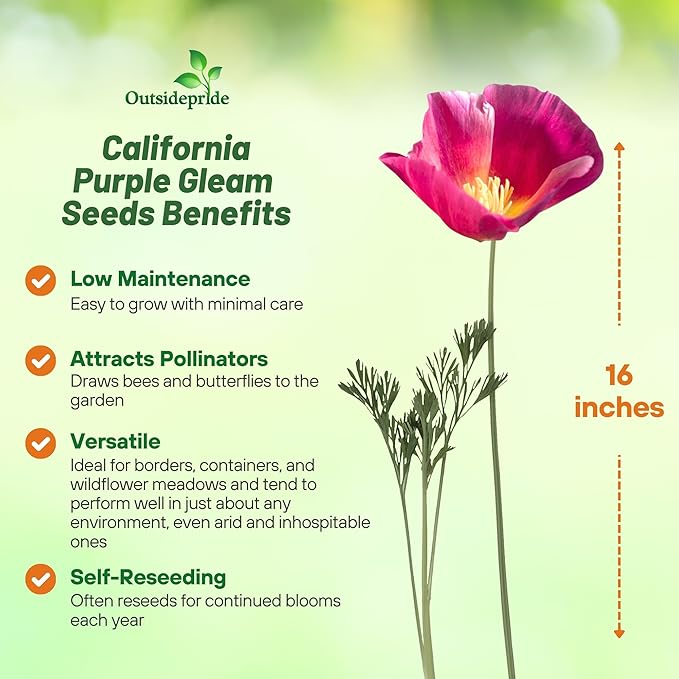 Outsidepride

California Purple Gleam Seeds Benefits

Low Maintenance
Easy to grow with minimal care

Attracts Pollinators
Draws bees and butterflies to the garden

Versatile
Ideal for borders, containers, and wildflower meadows and tend to perform well in just about any environment, even arid and inhospitable ones

Self-Reseeding
Often reseeds for continued blooms each year

16 inches